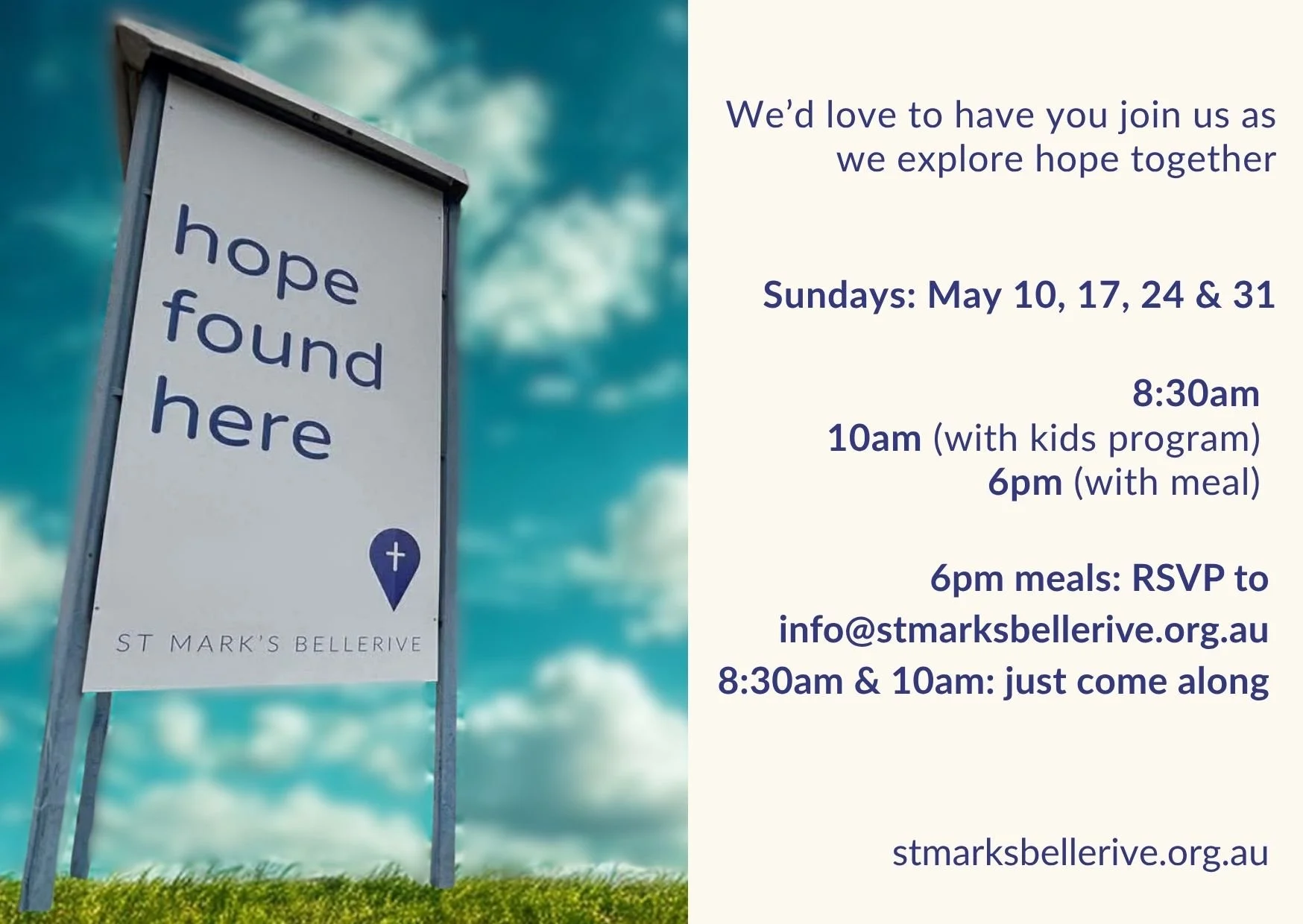 hope found here

ST MARK'S BELLERIVE

We'd love to have you join us as we explore hope together

Sundays: May 10, 17, 24 & 31

8:30am
10am (with kids program)
6pm (with meal)

6pm meals: RSVP to info@stmarksbellerive.org.au
8:30am & 10am: just come along

stmarksbellerive.org.au